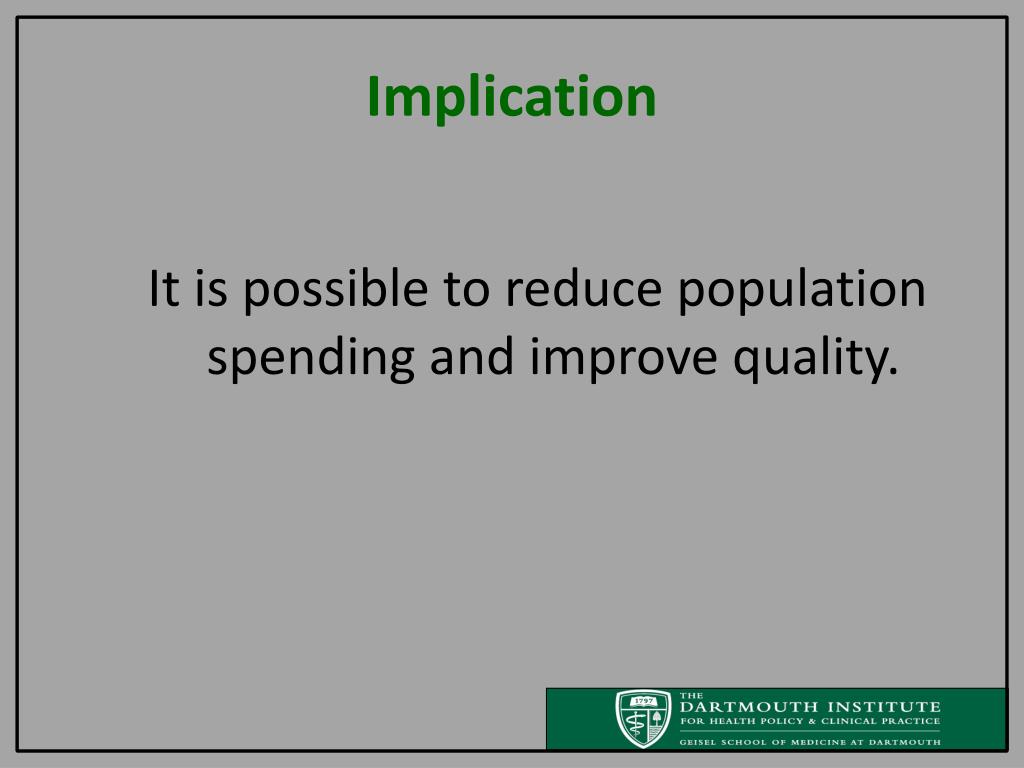 Implication

It is possible to reduce population spending and improve quality.

1797

THE
DARTMOUTH INSTITUTE
FOR HEALTH POLICY & CLINICAL PRACTICE
GEISEL SCHOOL OF MEDICINE AT DARTMOUTH